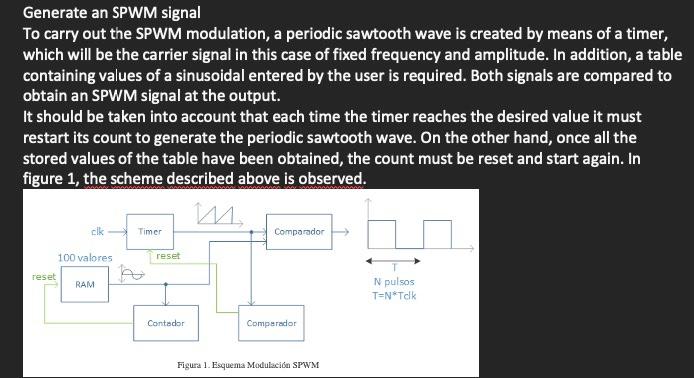 Generate an SPWM signal

To carry out the SPWM modulation, a periodic sawtooth wave is created by means of a timer, which will be the carrier signal in this case of fixed frequency and amplitude. In addition, a table containing values of a sinusoidal entered by the user is required. Both signals are compared to obtain an SPWM signal at the output.

It should be taken into account that each time the timer reaches the desired value it must restart its count to generate the periodic sawtooth wave. On the other hand, once all the stored values of the table have been obtained, the count must be reset and start again. In figure 1, the scheme described above is observed.

clk

Timer

Comparador

100 valores

reset

reset

RAM

Contador

Comparador

T

N pulsos

T=N*Tclk

Figura 1. Esquema Modulación SPWM